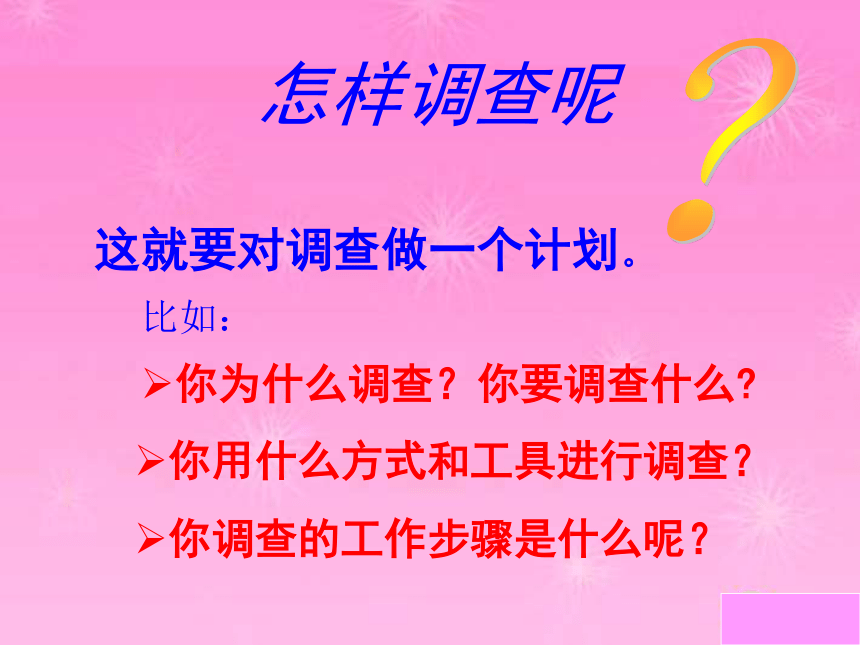 怎样调查呢

?

这就要对调查做一个计划。

比如：

➢你为什么调查？你要调查什么？

➢你用什么方式和工具进行调查？

➢你调查的工作步骤是什么呢？